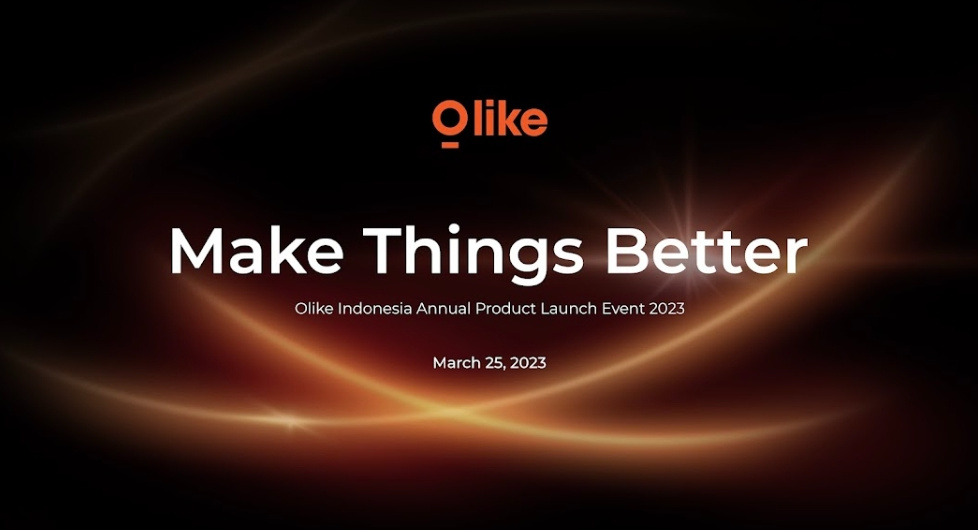 Olike

Make Things Better

Olike Indonesia Annual Product Launch Event 2023

March 25, 2023